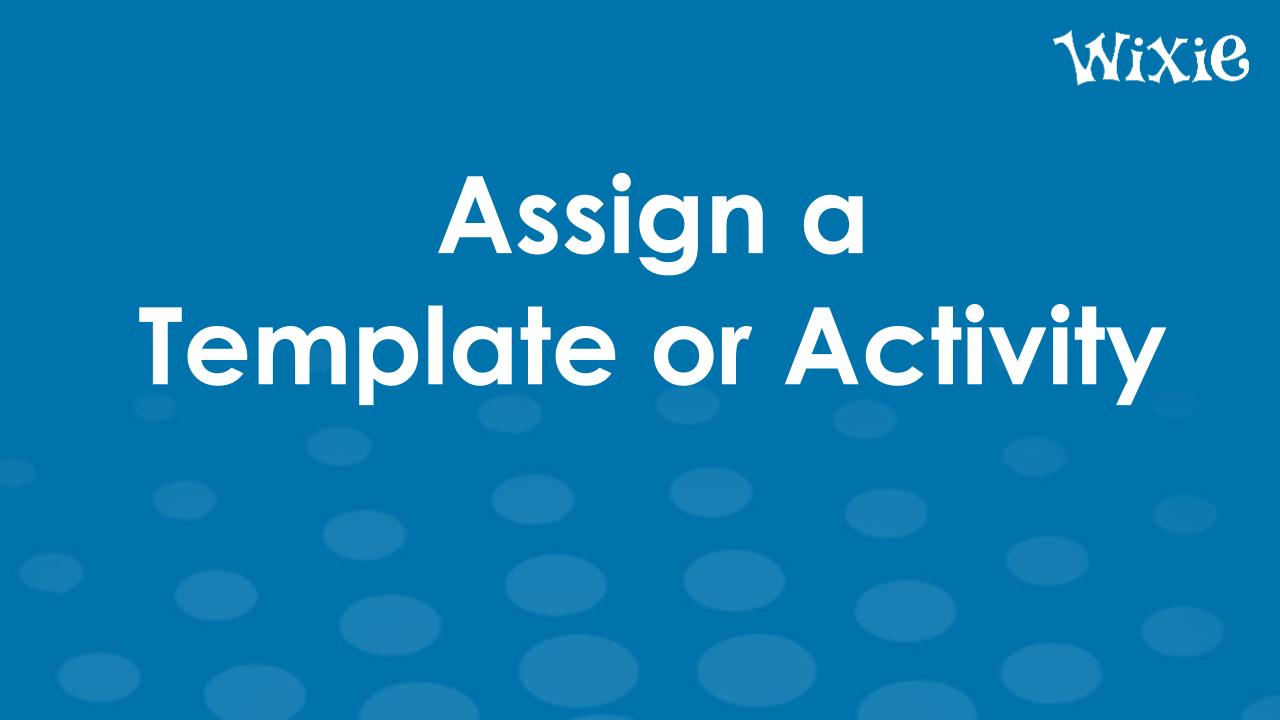 Wixie

Assign a Template or Activity